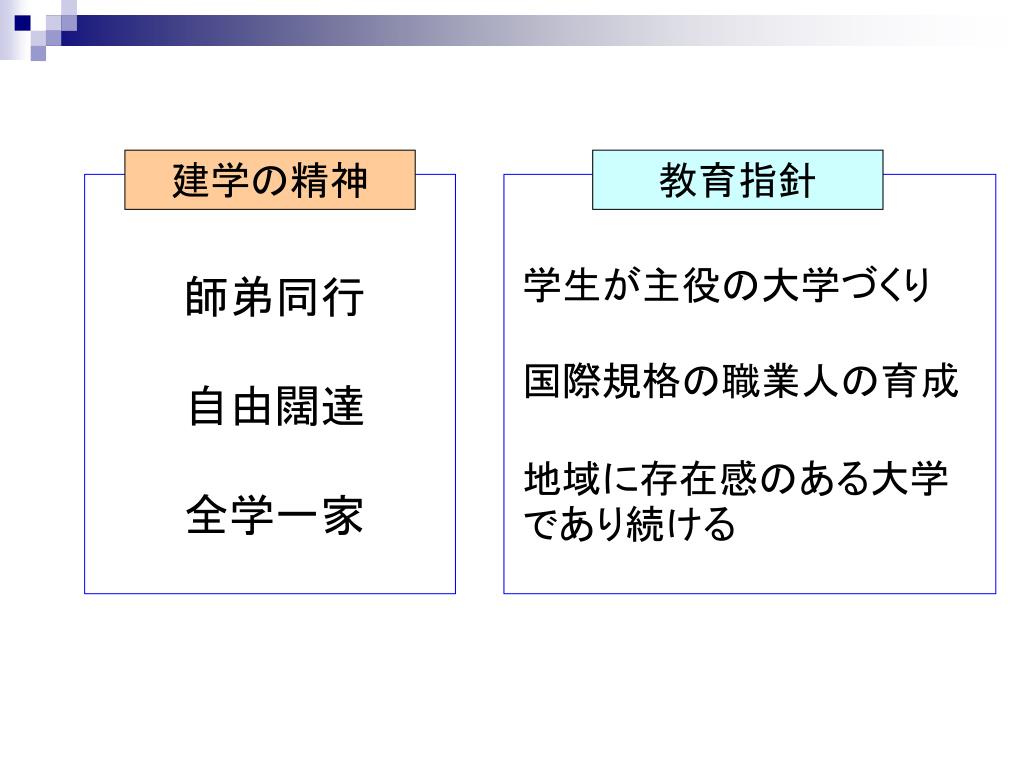 建学の精神

師弟同行

自由闊達

全学一家

教育指針

学生が主役の大学づくり

国際規格の職業人の育成

地域に存在感のある大学であり続ける